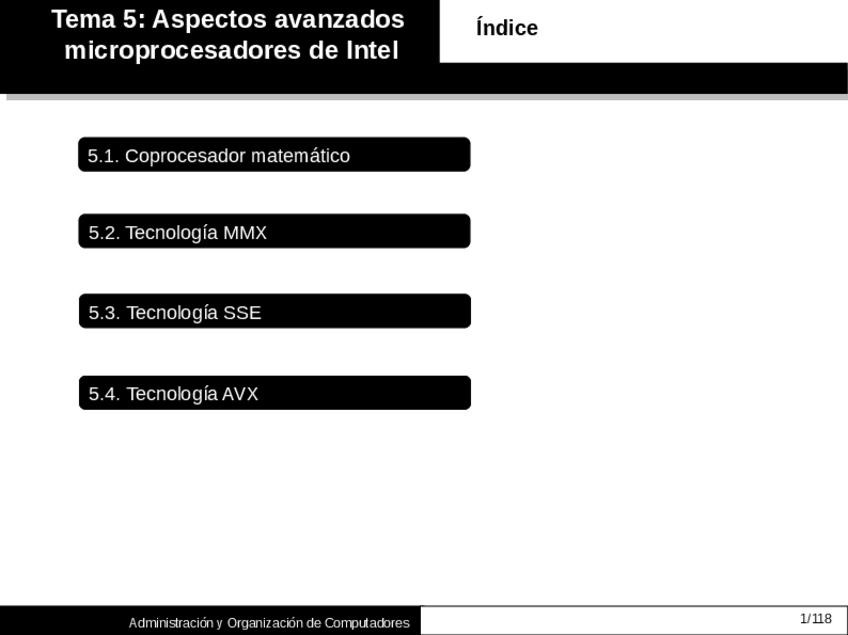 Tema 5: Aspectos avanzados microprocesadores de Intel

Índice

5.1. Coprocesador matemático

5.2. Tecnología MMX

5.3. Tecnología SSE

5.4. Tecnología AVX

Administración y Organización de Computadores

1/118